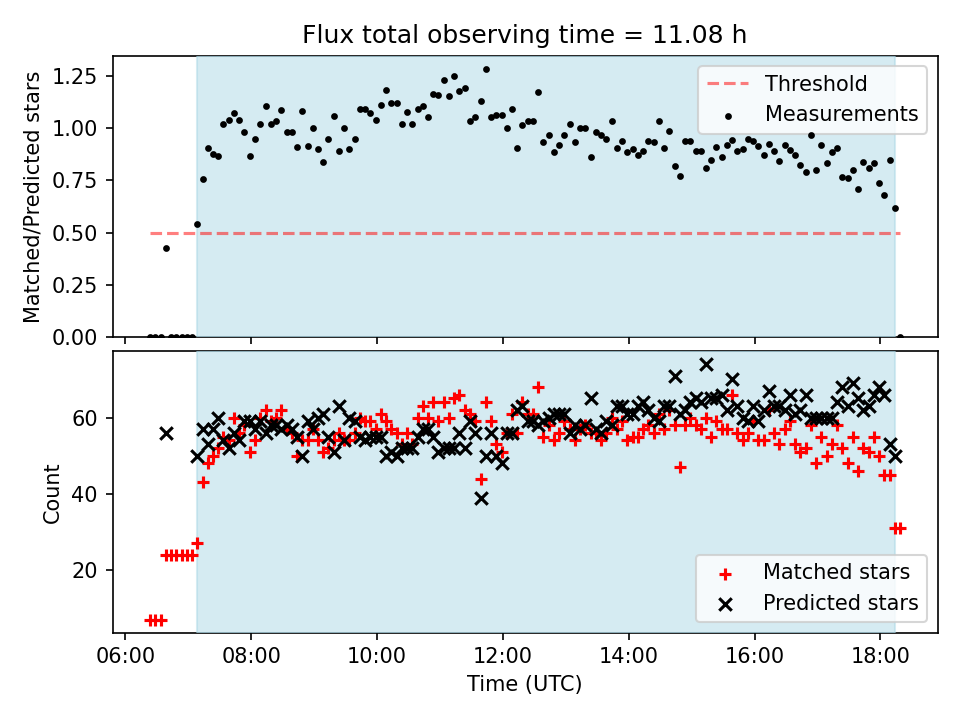 Flux total observing time = 11.08 h

Matched/Predicted stars

1.25
1.00
0.75
0.50
0.25
0.00

Threshold
Measurements

Count

60
40
20

Matched stars
Predicted stars

06:00
08:00
10:00
12:00
14:00
16:00
18:00

Time (UTC)